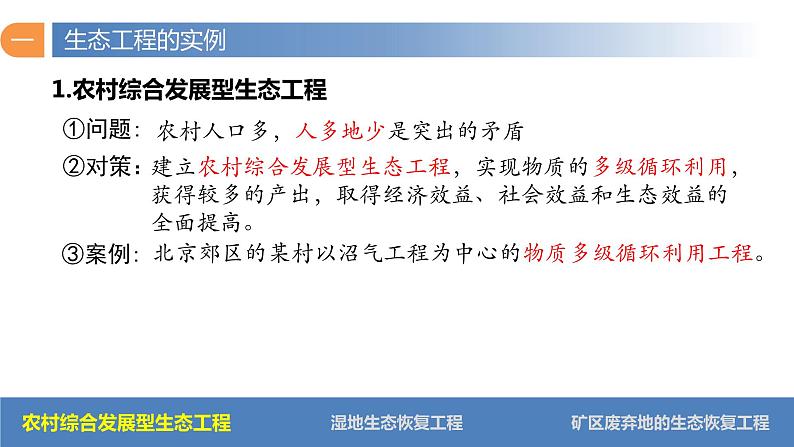 一 生态工程的实例

1.农村综合发展型生态工程

①问题：农村人口多，人多地少是突出的矛盾

②对策：建立农村综合发展型生态工程，实现物质的多级循环利用，获得较多的产出，取得经济效益、社会效益和生态效益的全面提高。

③案例：北京郊区的某村以沼气工程为中心的物质多级循环利用工程。

农村综合发展型生态工程　湿地生态恢复工程　矿区废弃地的生态恢复工程